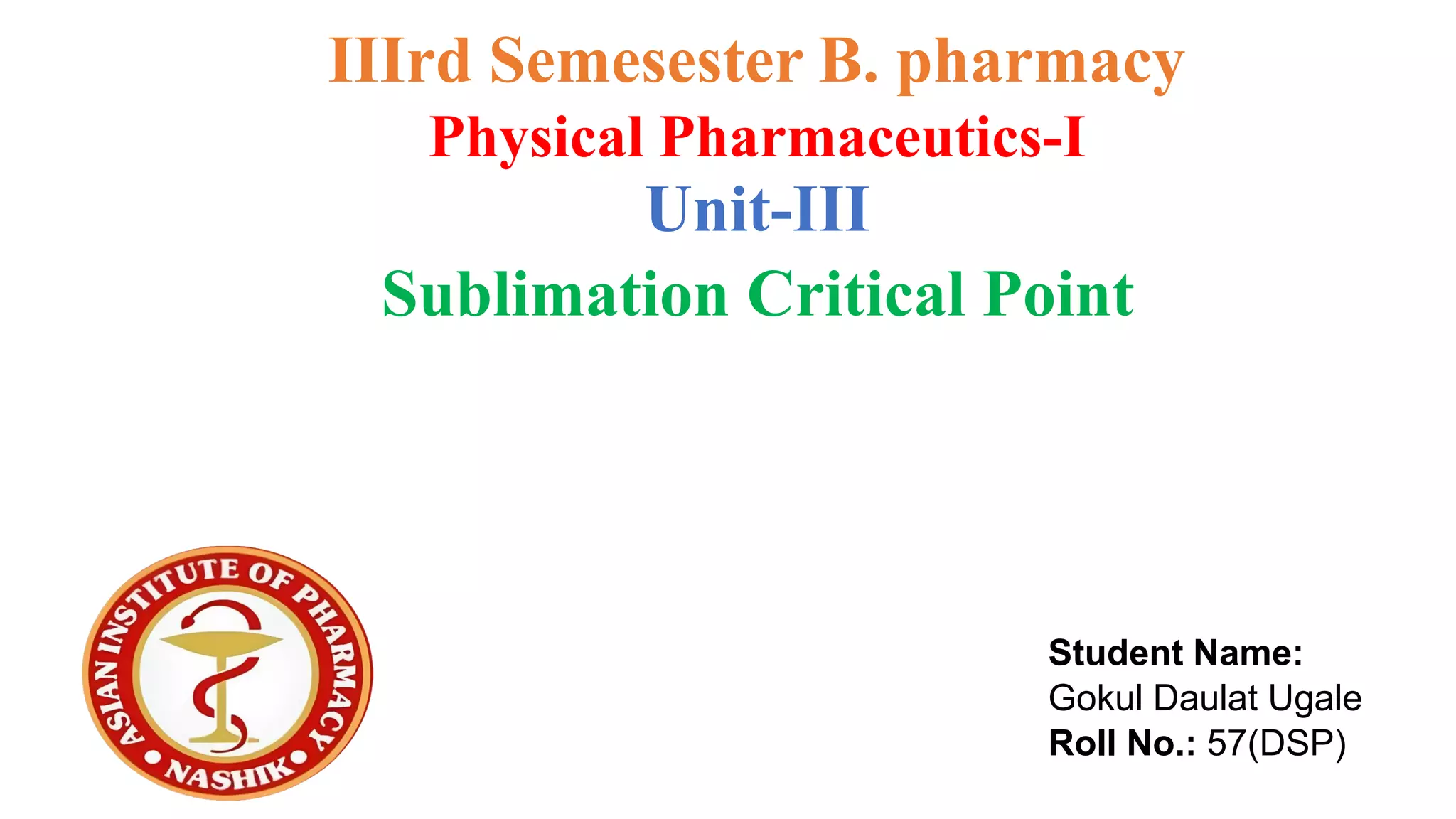 IIIrd Semesester B. pharmacy

Physical Pharmaceutics-I

Unit-III

Sublimation Critical Point

ASIAN INSTITUTE OF PHARMACY • NASHIK •

Student Name:
Gokul Daulat Ugale
Roll No.: 57(DSP)